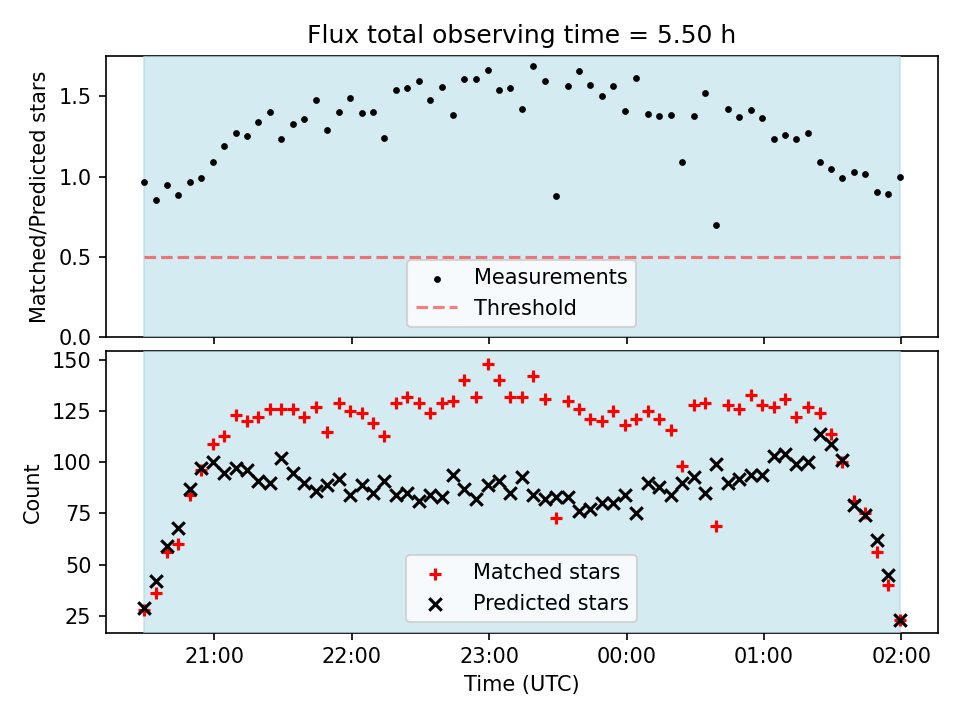 Flux total observing time = 5.50 h

Matched/Predicted stars

1.5
1.0
0.5
0.0

Measurements
Threshold

Count

150
125
100
75
50
25

Matched stars
Predicted stars

21:00
22:00
23:00
00:00
01:00
02:00

Time (UTC)